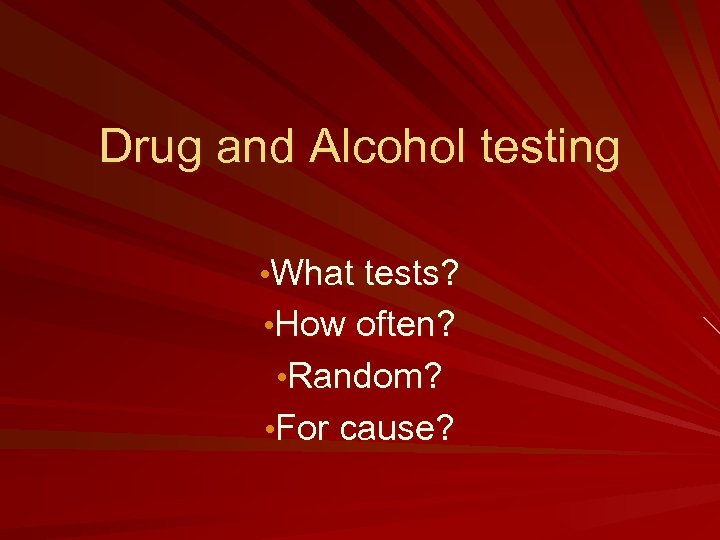 Drug and Alcohol testing

•What tests?
•How often?
•Random?
•For cause?